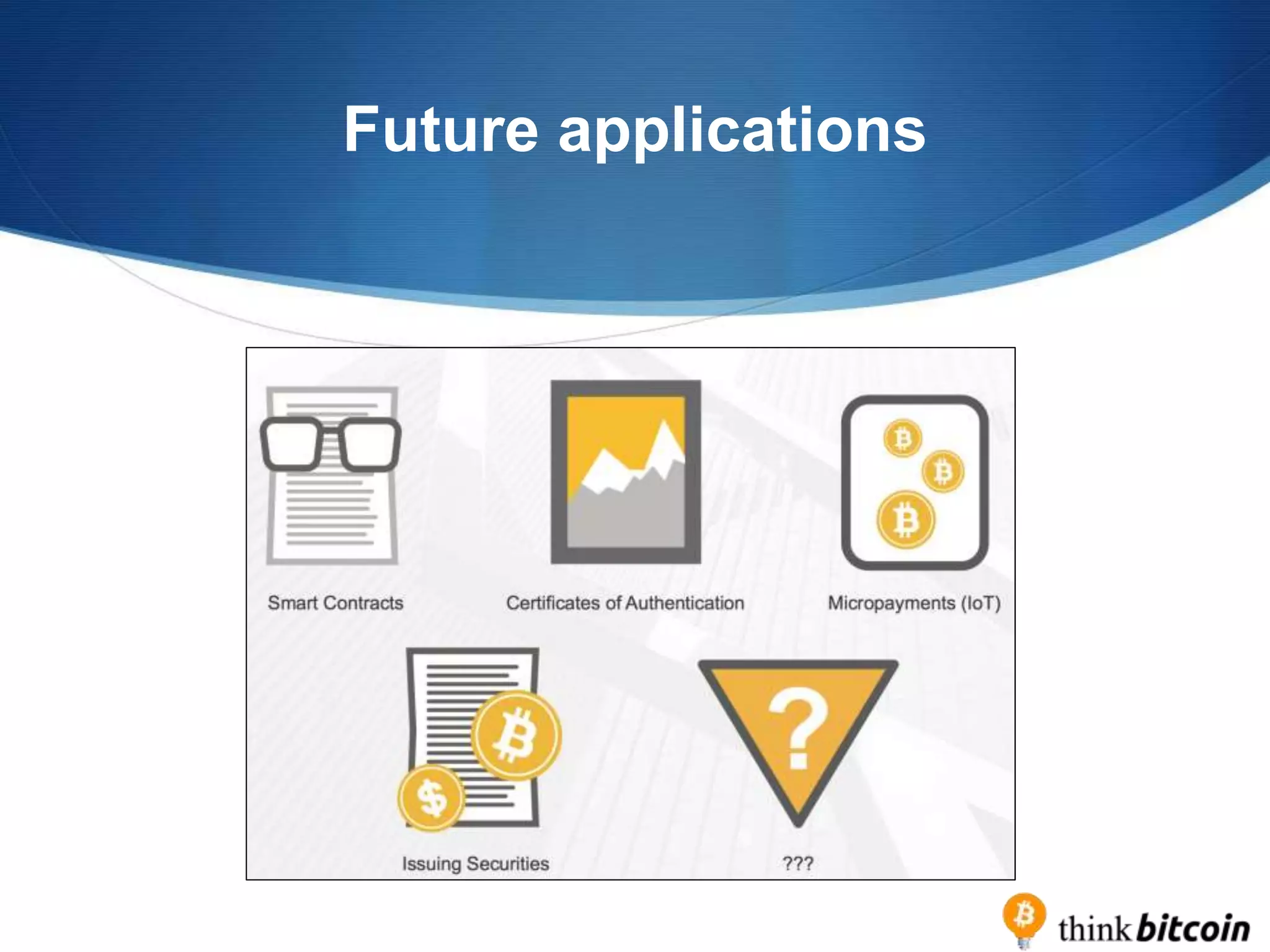 Future applications

Smart Contracts

Certificates of Authentication

Micropayments (IoT)

Issuing Securities

???

think bitcoin